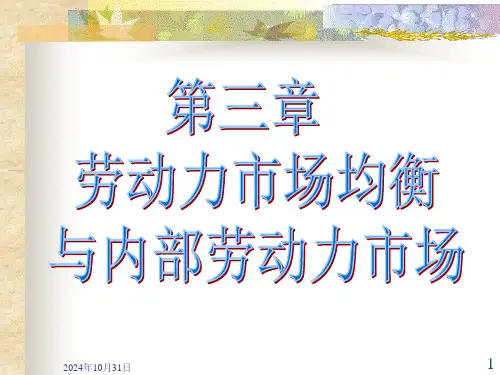 第三章
劳动力市场均衡
与内部劳动力市场

2024年10月31日

1